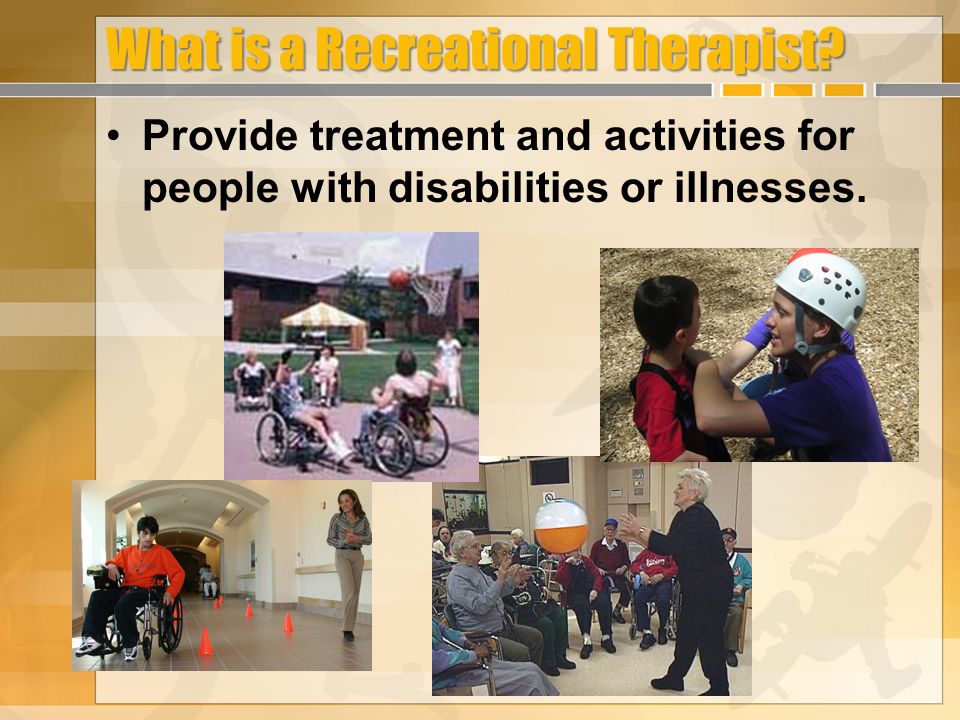 What is a Recreational Therapist?

• Provide treatment and activities for people with disabilities or illnesses.